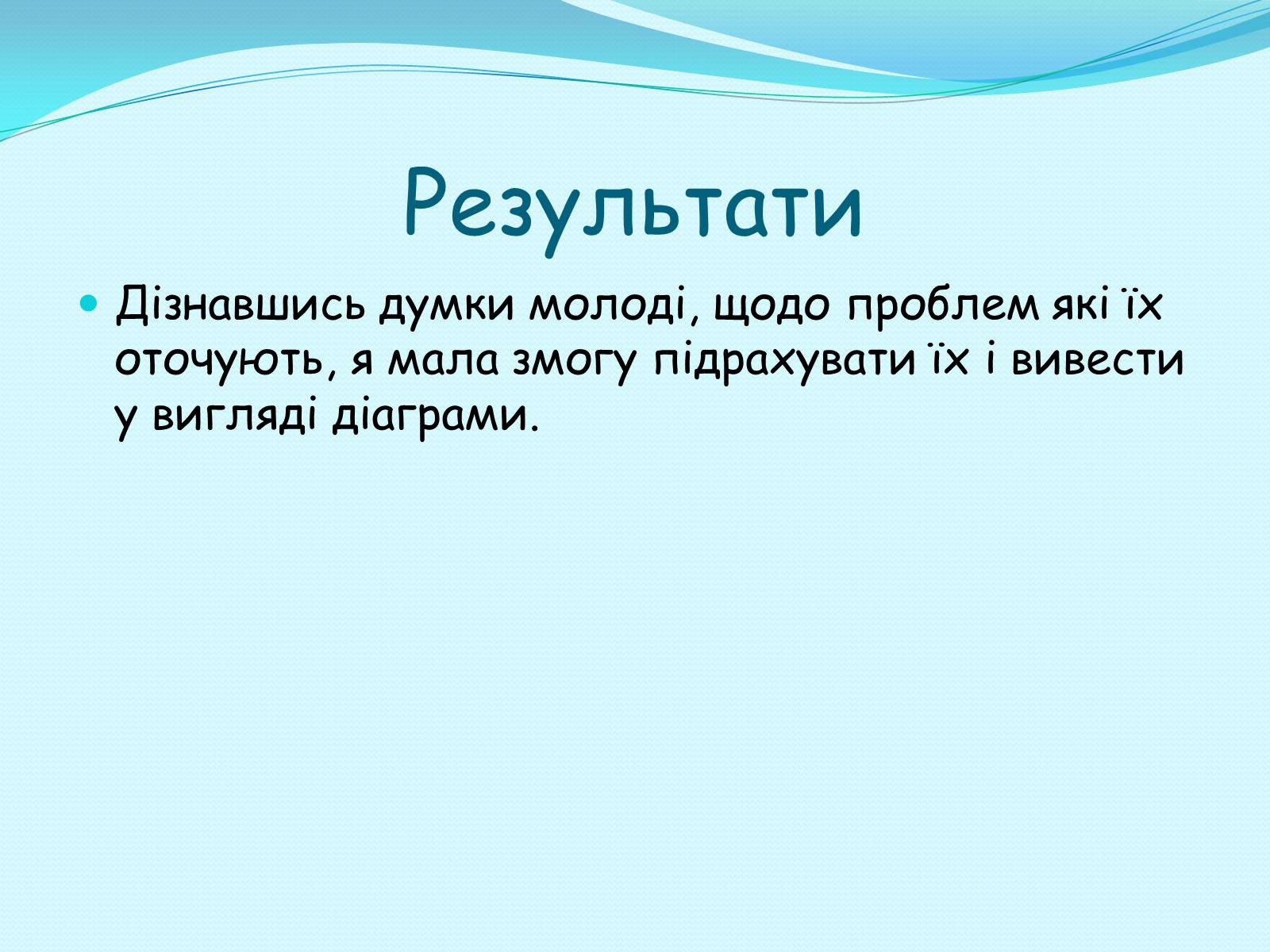 Результати

Дізнавшись думки молоді, щодо проблем які їх оточують, я мала змогу підрахувати їх і вивести у вигляді діаграми.